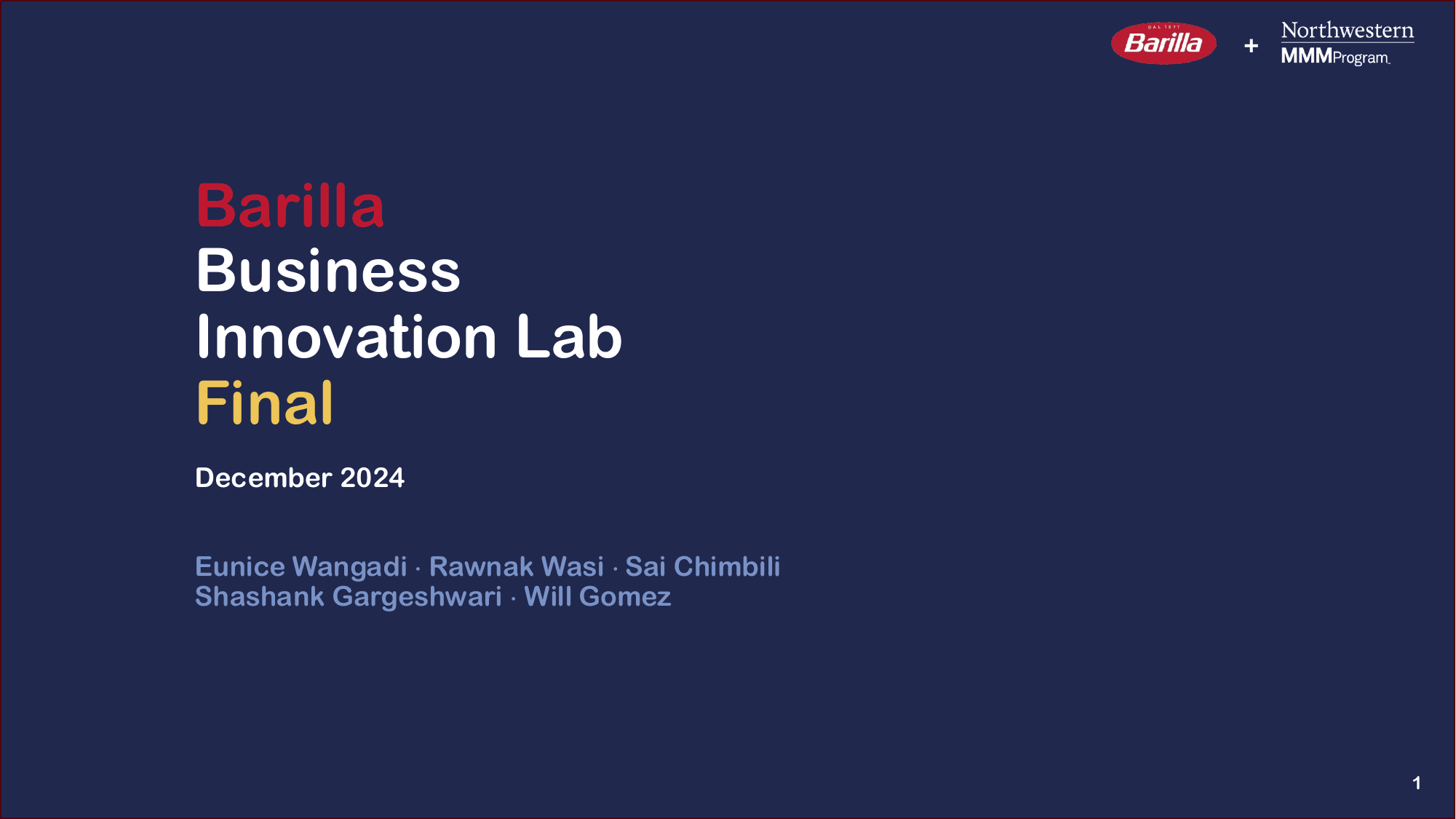 DAL 1877
Barilla + Northwestern MMMProgram

Barilla
Business
Innovation Lab
Final

December 2024

Eunice Wangadi · Rawnak Wasi · Sai Chimbili
Shashank Gargeshwari · Will Gomez

1